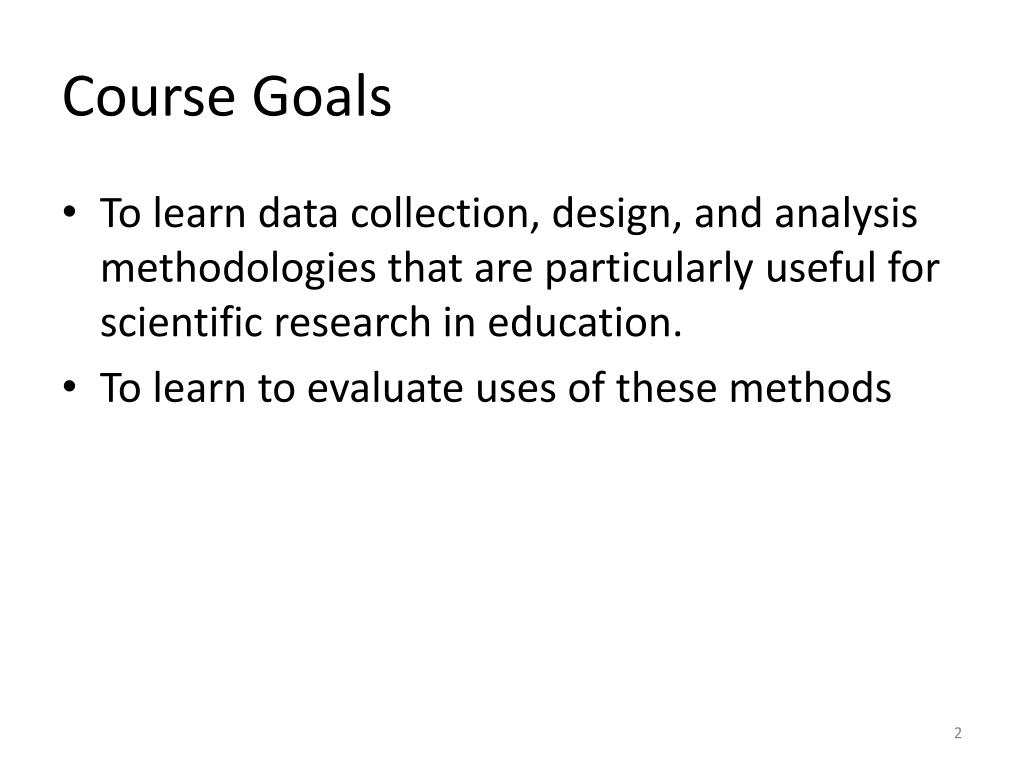 Course Goals

• To learn data collection, design, and analysis methodologies that are particularly useful for scientific research in education.
• To learn to evaluate uses of these methods

2